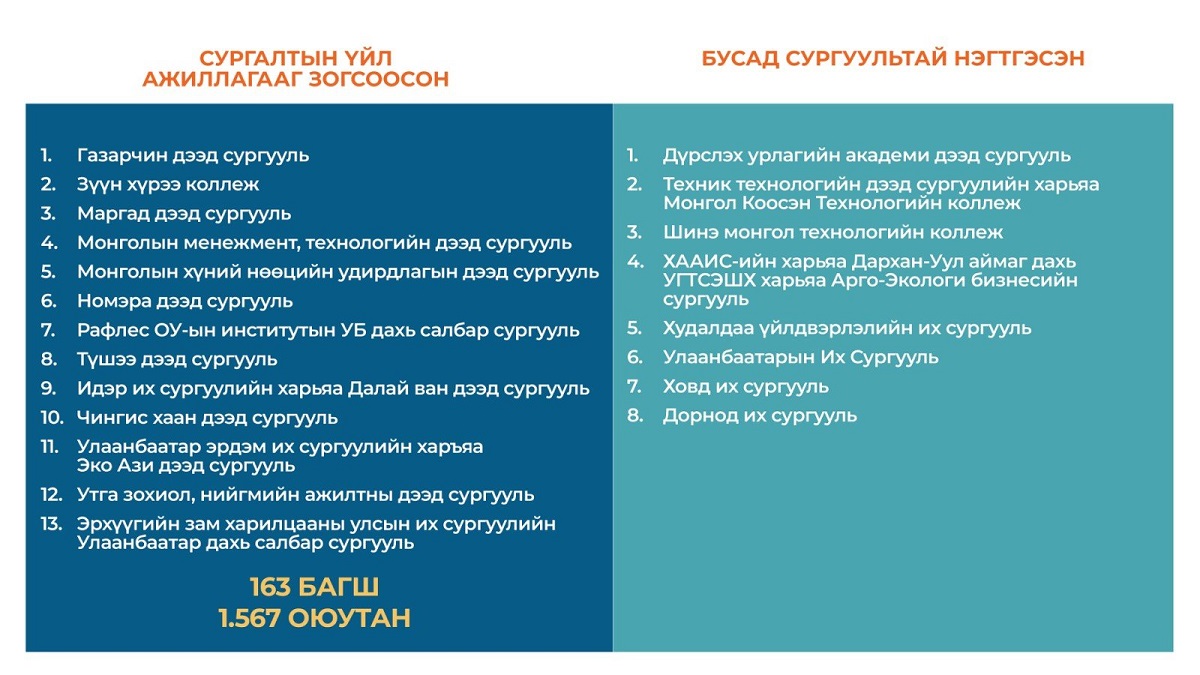 СУРГАЛТЫН ҮЙЛ АЖИЛЛАГААГ ЗОГСООСОН

1. Газарчин дээд сургууль
2. Зүүн хүрээ коллеж
3. Маргад дээд сургууль
4. Монголын менежмент, технологийн дээд сургууль
5. Монголын хүний нөөцийн удирдлагын дээд сургууль
6. Номэра дээд сургууль
7. Рафлес ОУ-ын институтын УБ дахь салбар сургууль
8. Түшээ дээд сургууль
9. Идэр их сургуулийн харьяа Далай ван дээд сургууль
10. Чингис хаан дээд сургууль
11. Улаанбаатар эрдэм их сургуулийн харъяа Эко Ази дээд сургууль
12. Утга зохиол, нийгмийн ажилтны дээд сургууль
13. Эрхүүгийн зам харилцааны улсын их сургуулийн Улаанбаатар дахь салбар сургууль

163 БАГШ
1.567 ОЮУТАН

БУСАД СУРГУУЛЬТАЙ НЭГТГЭСЭН

1. Дүрслэх урлагийн академи дээд сургууль
2. Техник технологийн дээд сургуулийн харьяа Монгол Коосэн Технологийн коллеж
3. Шинэ монгол технологийн коллеж
4. ХААИС-ийн харьяа Дархан-Уул аймаг дахь УГТСЭШХ харьяа Арго-Экологи бизнесийн сургууль
5. Худалдаа үйлдвэрлэлийн их сургууль
6. Улаанбаатарын Их Сургууль
7. Ховд их сургууль
8. Дорнод их сургууль